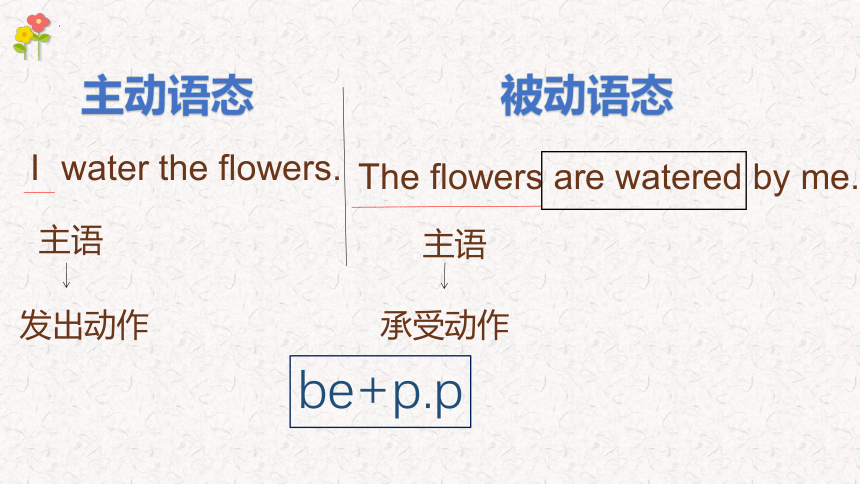 主动语态

I water the flowers.

主语

发出动作

被动语态

The flowers are watered by me.

主语

承受动作

be+p.p